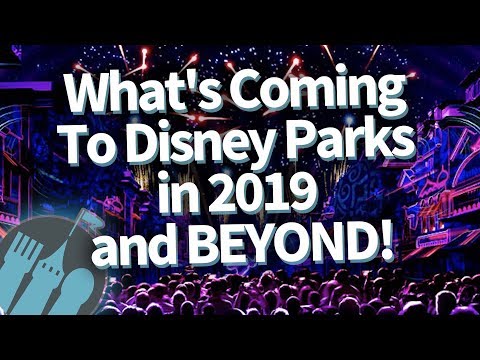 What's Coming To Disney Parks in 2019 and BEYOND!